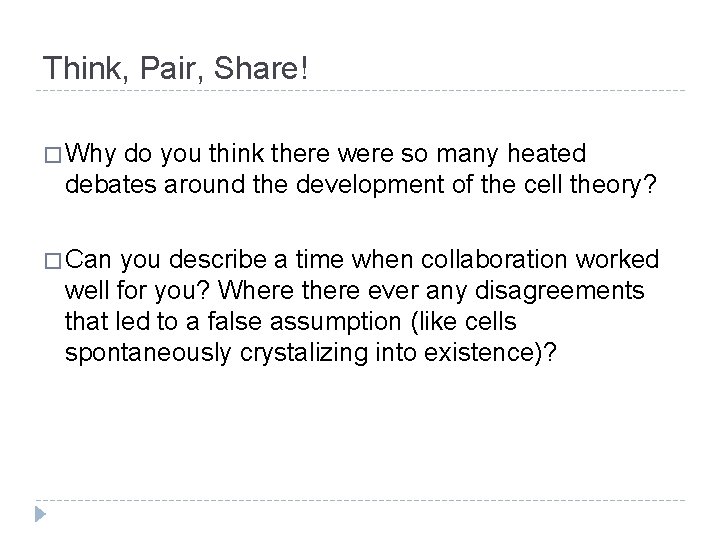 Think, Pair, Share!

□ Why do you think there were so many heated debates around the development of the cell theory?

□ Can you describe a time when collaboration worked well for you? Where there ever any disagreements that led to a false assumption (like cells spontaneously crystalizing into existence)?